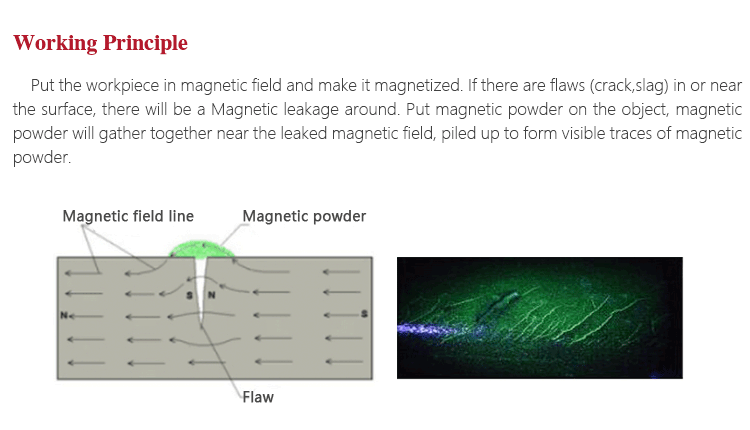 Working Principle

Put the workpiece in magnetic field and make it magnetized. If there are flaws (crack,slag) in or near the surface, there will be a Magnetic leakage around. Put magnetic powder on the object, magnetic powder will gather together near the leaked magnetic field, piled up to form visible traces of magnetic powder.

Magnetic field line

Magnetic powder

S N

N

S

Flaw